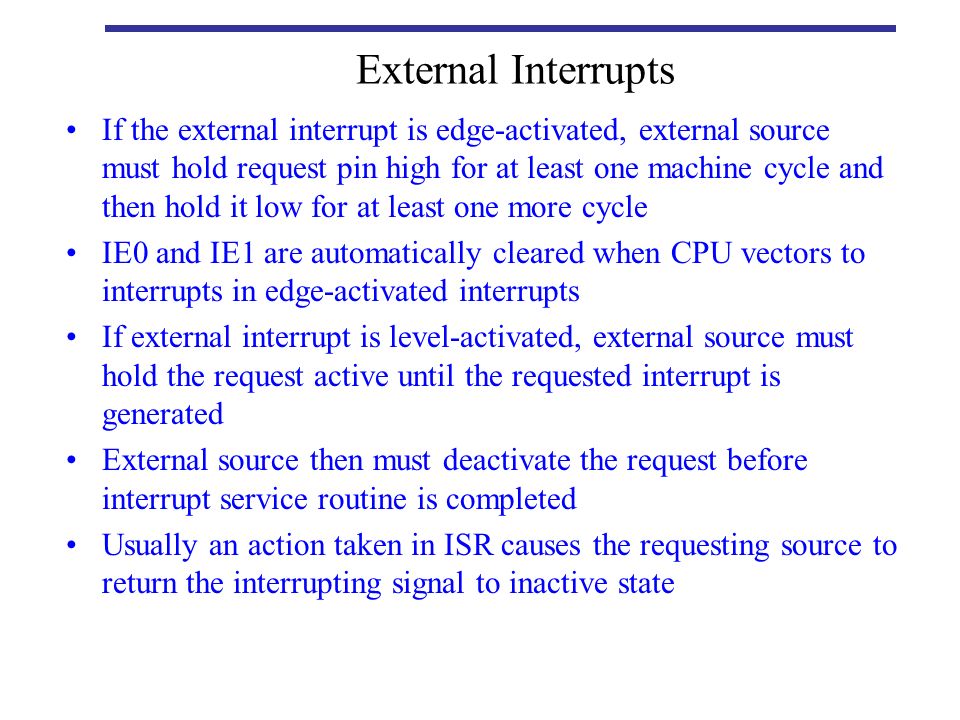 External Interrupts

• If the external interrupt is edge-activated, external source must hold request pin high for at least one machine cycle and then hold it low for at least one more cycle

• IE0 and IE1 are automatically cleared when CPU vectors to interrupts in edge-activated interrupts

• If external interrupt is level-activated, external source must hold the request active until the requested interrupt is generated

• External source then must deactivate the request before interrupt service routine is completed

• Usually an action taken in ISR causes the requesting source to return the interrupting signal to inactive state